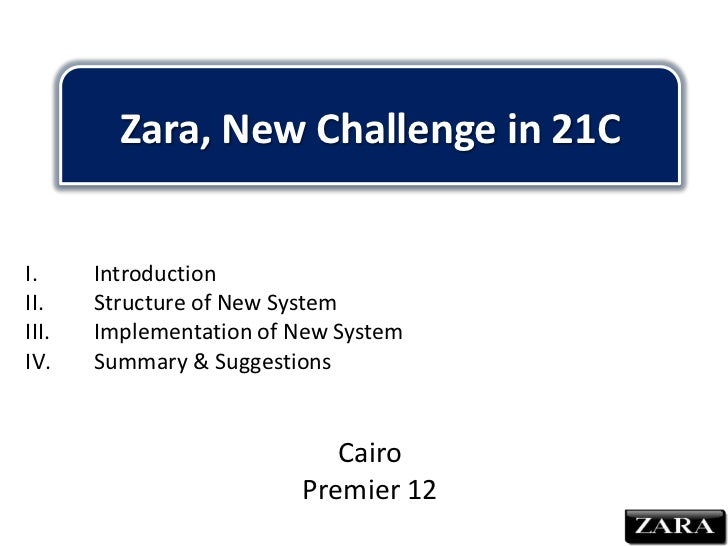 Zara, New Challenge in 21C

I. Introduction
II. Structure of New System
III. Implementation of New System
IV. Summary & Suggestions

Cairo
Premier 12

ZARA